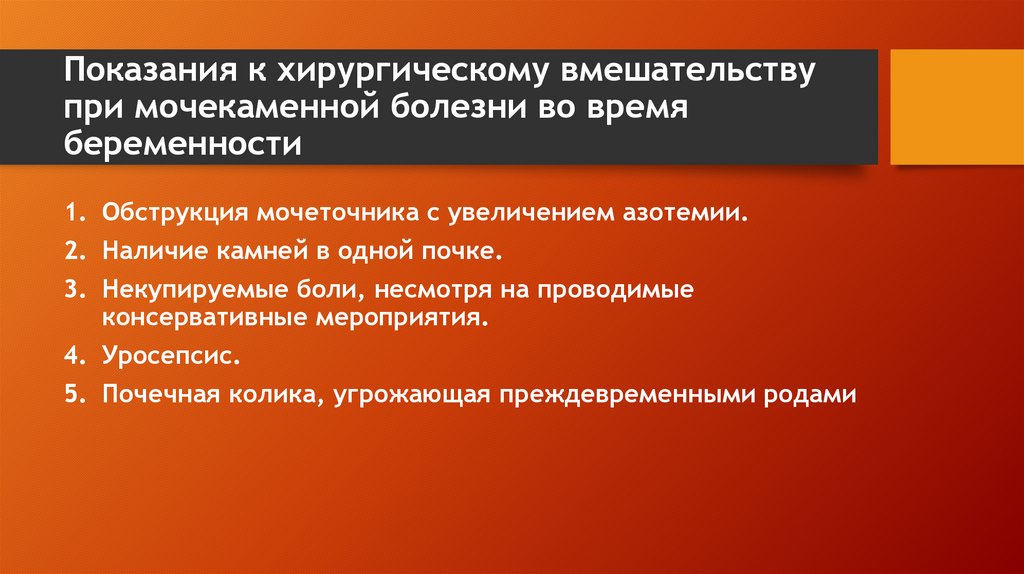 Показания к хирургическому вмешательству при мочекаменной болезни во время беременности

1. Обструкция мочеточника с увеличением азотемии.
2. Наличие камней в одной почке.
3. Некупируемые боли, несмотря на проводимые консервативные мероприятия.
4. Уросепсис.
5. Почечная колика, угрожающая преждевременными родами